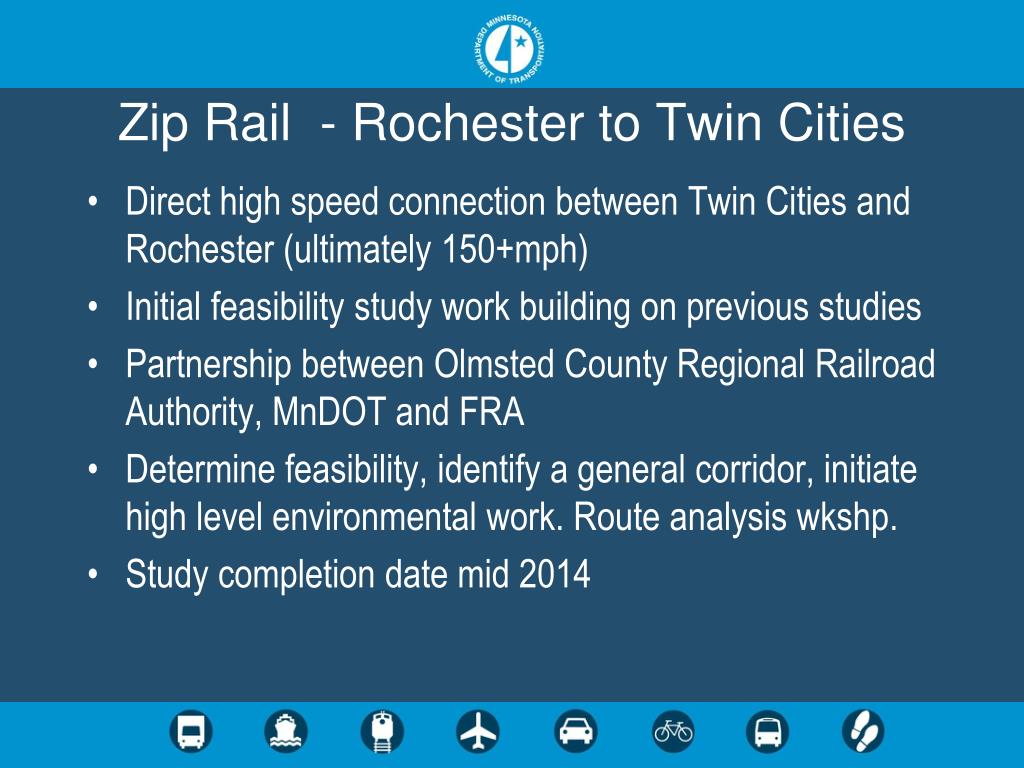 MINNESOTA DEPARTMENT OF TRANSPORTATION

Zip Rail - Rochester to Twin Cities

• Direct high speed connection between Twin Cities and Rochester (ultimately 150+mph)
• Initial feasibility study work building on previous studies
• Partnership between Olmsted County Regional Railroad Authority, MnDOT and FRA
• Determine feasibility, identify a general corridor, initiate high level environmental work. Route analysis wkshp.
• Study completion date mid 2014